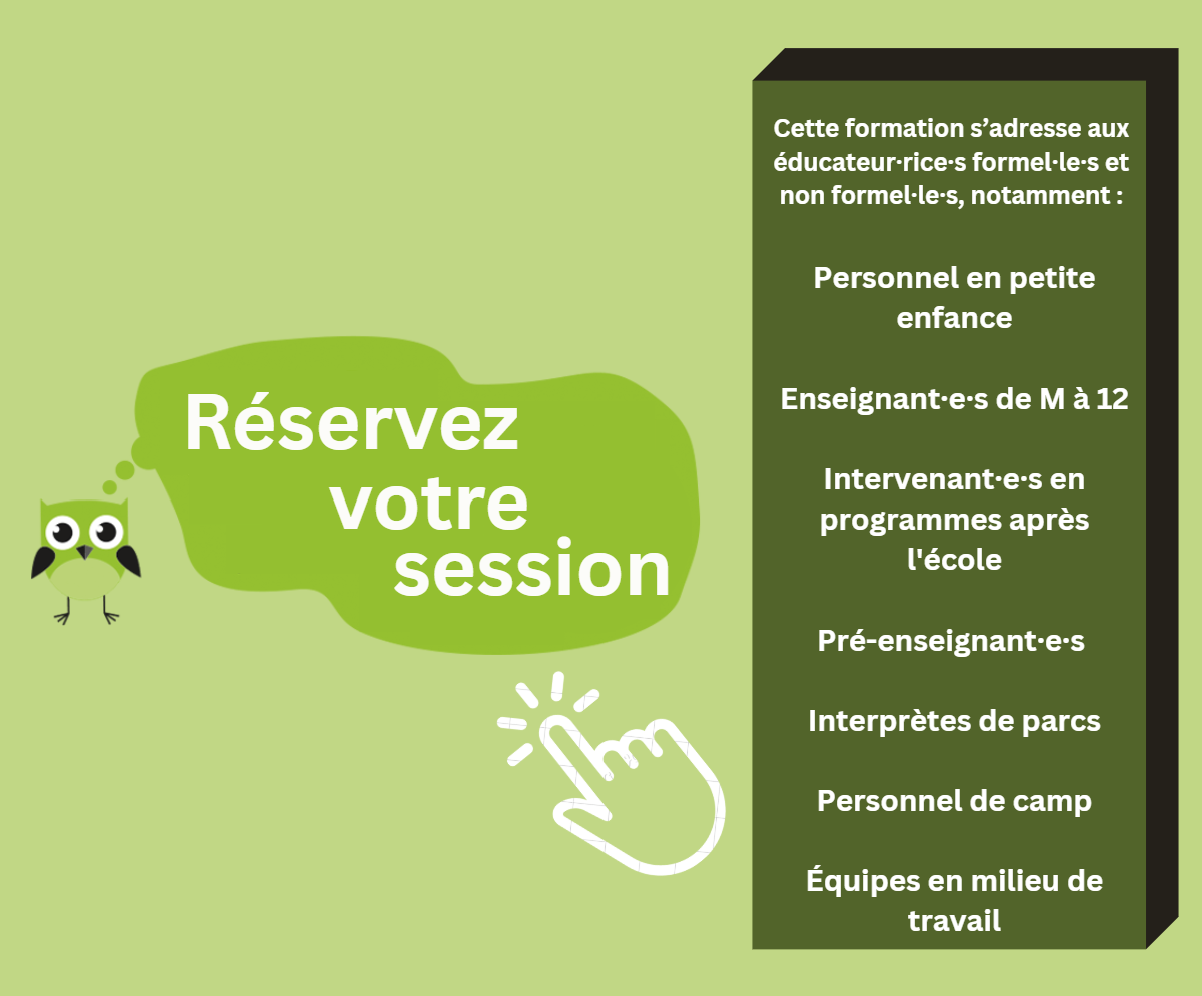 Réservez votre session

Cette formation s'adresse aux éducateur·rice·s formel·le·s et non formel·le·s, notamment :

Personnel en petite enfance

Enseignant·e·s de M à 12

Intervenant·e·s en programmes après l'école

Pré-enseignant·e·s

Interprètes de parcs

Personnel de camp

Équipes en milieu de travail